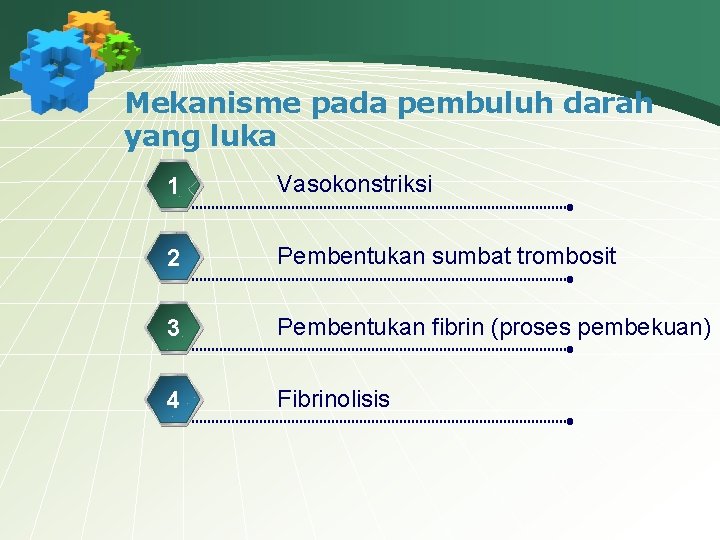 Mekanisme pada pembuluh darah yang luka

1 Vasokonstriksi

2 Pembentukan sumbat trombosit

3 Pembentukan fibrin (proses pembekuan)

4 Fibrinolisis